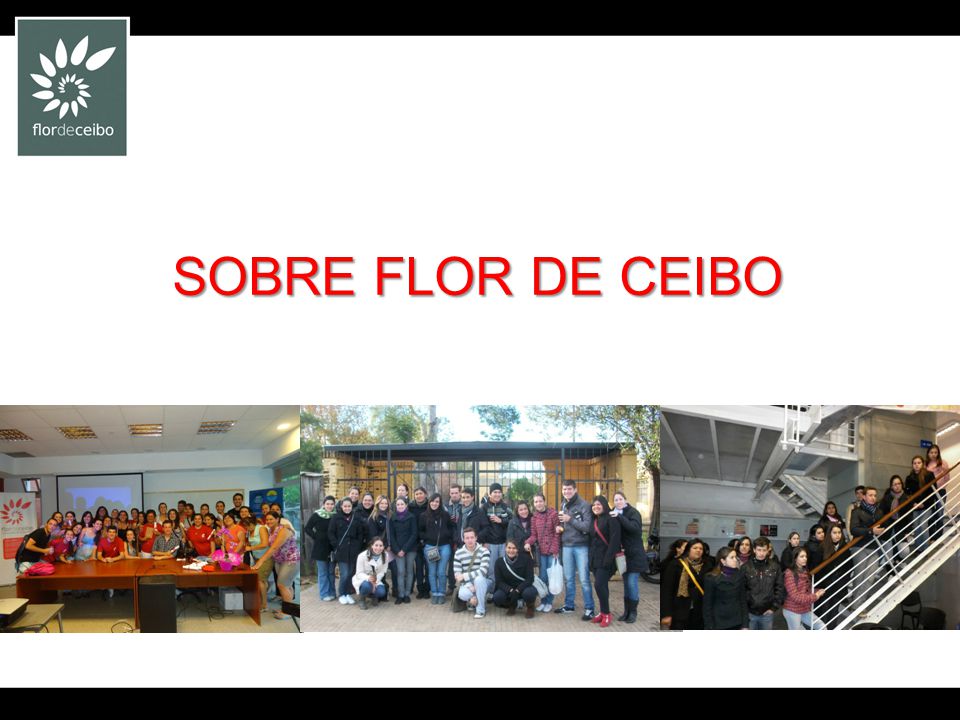 flordeceibo

SOBRE FLOR DE CEIBO